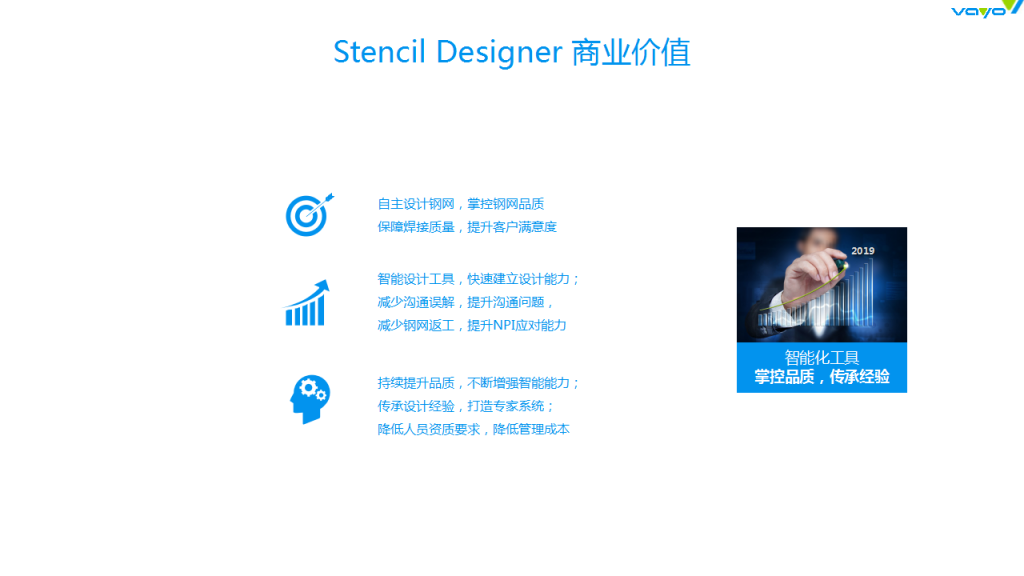 vayo

Stencil Designer 商业价值

自主设计钢网，掌控钢网品质
保障焊接质量，提升客户满意度

智能设计工具，快速建立设计能力；
减少沟通误解，提升沟通问题，
减少钢网返工，提升NPI应对能力

持续提升品质，不断增强智能能力；
传承设计经验，打造专家系统；
降低人员资质要求，降低管理成本

2019

智能化工具
掌控品质，传承经验